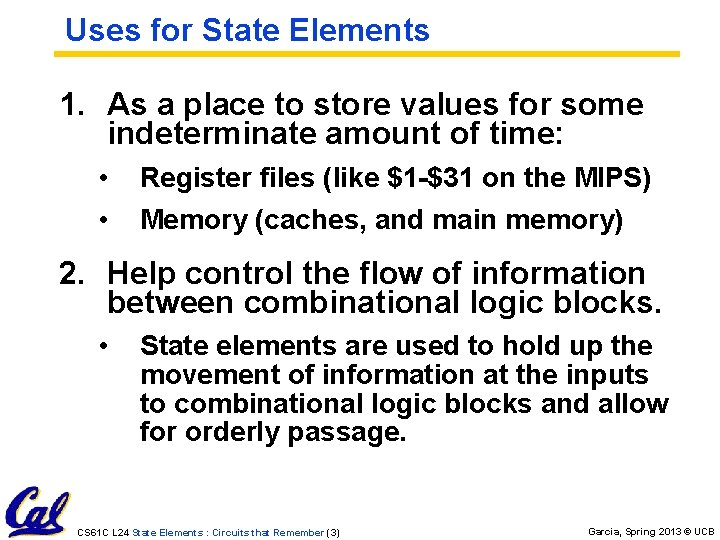 Uses for State Elements

1. As a place to store values for some indeterminate amount of time:

• Register files (like \$1-\$31 on the MIPS)

• Memory (caches, and main memory)

2. Help control the flow of information between combinational logic blocks.

• State elements are used to hold up the movement of information at the inputs to combinational logic blocks and allow for orderly passage.

Cal

CS61C L24 State Elements : Circuits that Remember (3)

Garcia, Spring 2013 © UCB